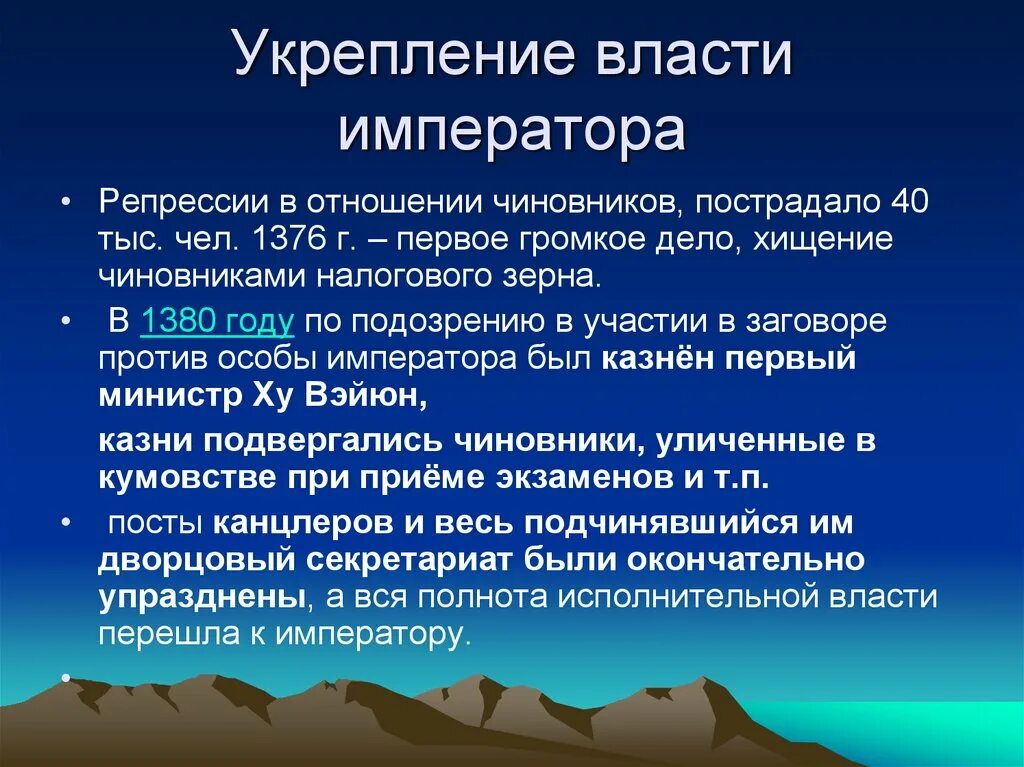 Укрепление власти императора

• Репрессии в отношении чиновников, пострадало 40 тыс. чел. 1376 г. – первое громкое дело, хищение чиновниками налогового зерна.

• В 1380 году по подозрению в участии в заговоре против особы императора был казнён первый министр Ху Вэйюн,

казни подвергались чиновники, уличенные в кумовстве при приёме экзаменов и т.п.

• посты канцлеров и весь подчинявшийся им дворцовый секретариат были окончательно упразднены, а вся полнота исполнительной власти перешла к императору.

•